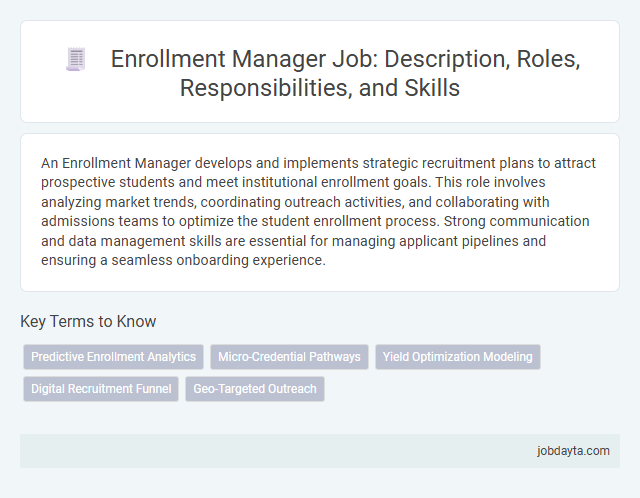 Enrollment Manager Job: Description, Roles, Responsibilities, and Skills

An Enrollment Manager develops and implements strategic recruitment plans to attract prospective students and meet institutional enrollment goals. This role involves analyzing market trends, coordinating outreach activities, and collaborating with admissions teams to optimize the student enrollment process. Strong communication and data management skills are essential for managing applicant pipelines and ensuring a seamless onboarding experience.

Key Terms to Know

Predictive Enrollment Analytics
Micro-Credential Pathways
Yield Optimization Modeling
Digital Recruitment Funnel
Geo-Targeted Outreach

jobdayta.com